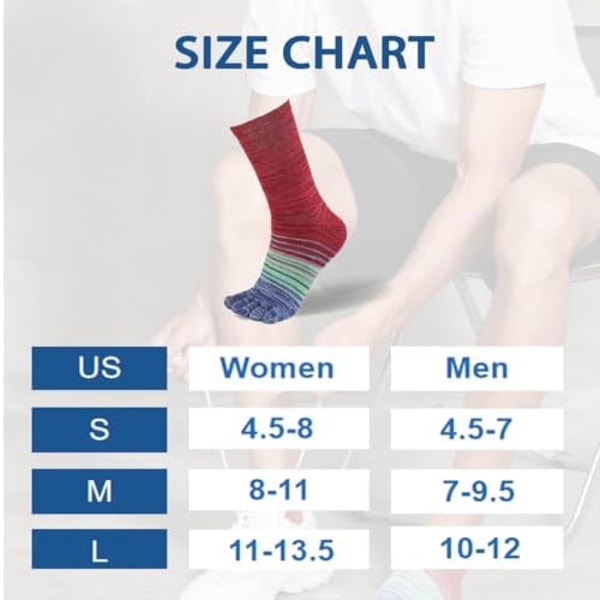 SIZE CHART

| US | Women | Men |
|---|---|---|
| S | 4.5-8 | 4.5-7 |
| M | 8-11 | 7-9.5 |
| L | 11-13.5 | 10-12 |